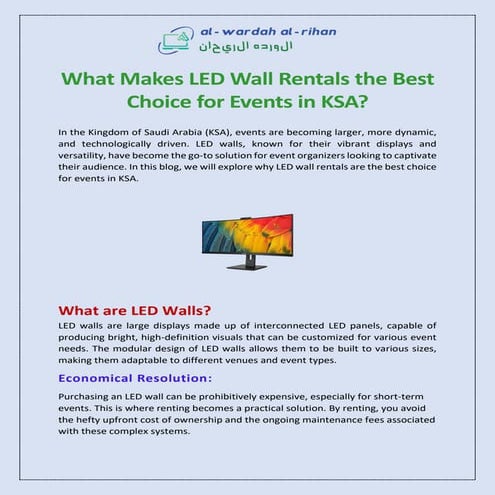 al-wardah al-rihan
الورده الريحان

What Makes LED Wall Rentals the Best Choice for Events in KSA?

In the Kingdom of Saudi Arabia (KSA), events are becoming larger, more dynamic, and technologically driven. LED walls, known for their vibrant displays and versatility, have become the go-to solution for event organizers looking to captivate their audience. In this blog, we will explore why LED wall rentals are the best choice for events in KSA.

What are LED Walls?

LED walls are large displays made up of interconnected LED panels, capable of producing bright, high-definition visuals that can be customized for various event needs. The modular design of LED walls allows them to be built to various sizes, making them adaptable to different venues and event types.

Economical Resolution:

Purchasing an LED wall can be prohibitively expensive, especially for short-term events. This is where renting becomes a practical solution. By renting, you avoid the hefty upfront cost of ownership and the ongoing maintenance fees associated with these complex systems.